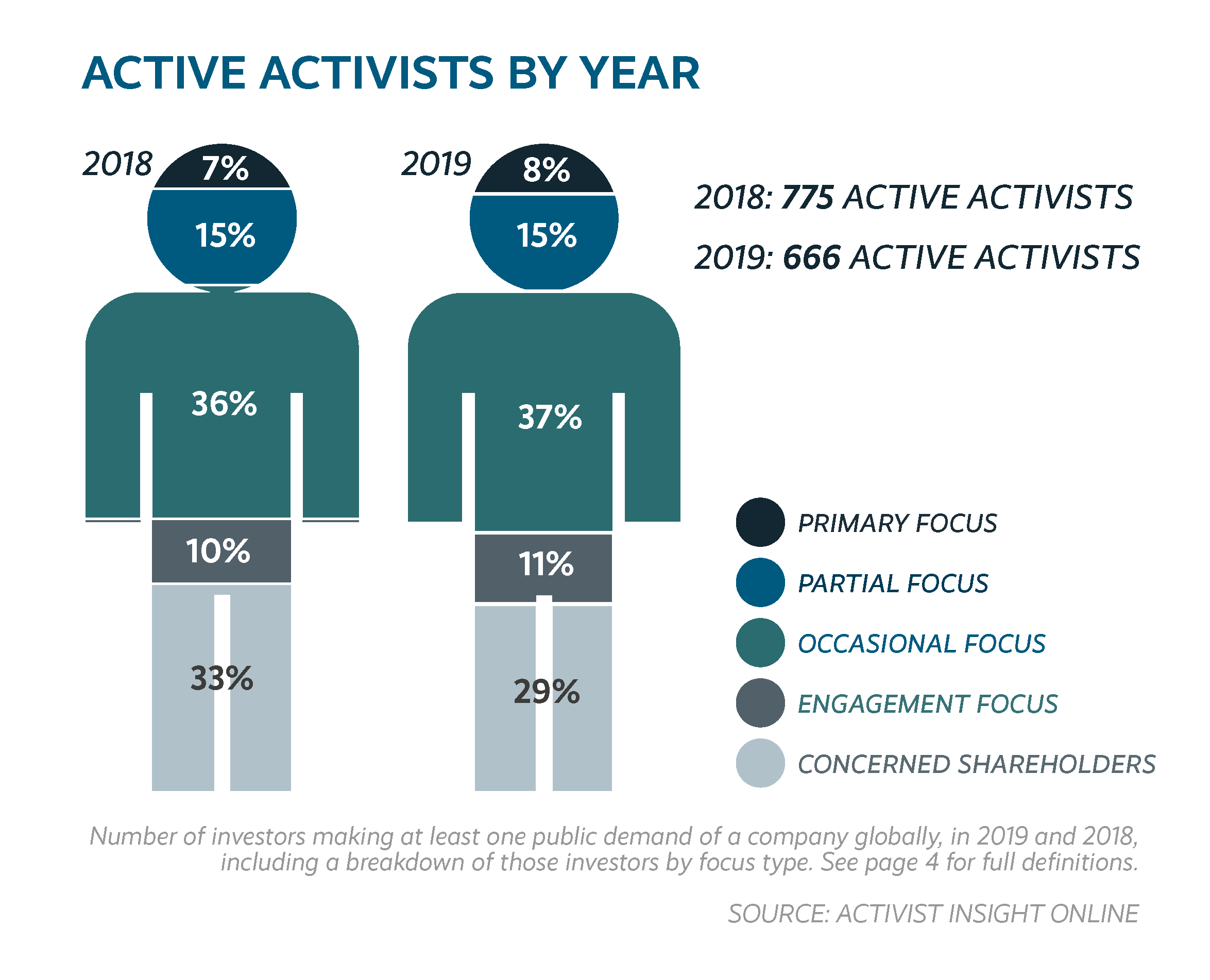 ACTIVE ACTIVISTS BY YEAR

2018
7%
15%
36%
10%
33%

2019
8%
15%
37%
11%
29%

2018: 775 ACTIVE ACTIVISTS

2019: 666 ACTIVE ACTIVISTS

PRIMARY FOCUS
PARTIAL FOCUS
OCCASIONAL FOCUS
ENGAGEMENT FOCUS
CONCERNED SHAREHOLDERS

Number of investors making at least one public demand of a company globally, in 2019 and 2018, including a breakdown of those investors by focus type. See page 4 for full definitions.

SOURCE: ACTIVIST INSIGHT ONLINE